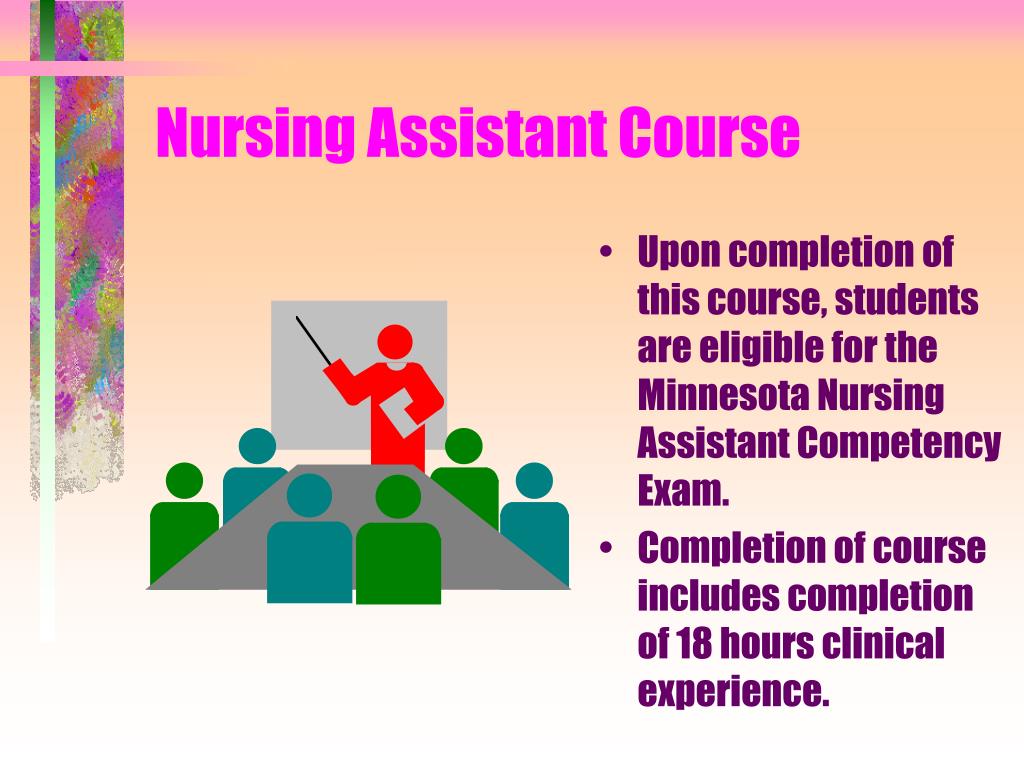 Nursing Assistant Course

• Upon completion of this course, students are eligible for the Minnesota Nursing Assistant Competency Exam.

• Completion of course includes completion of 18 hours clinical experience.